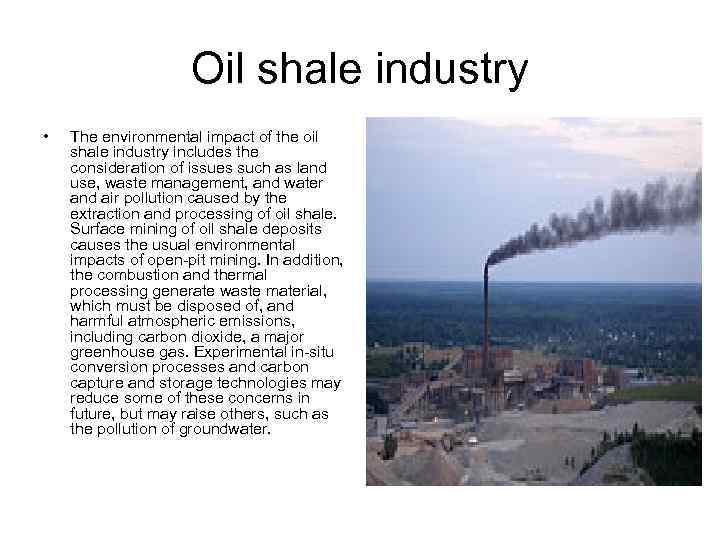 Oil shale industry

• The environmental impact of the oil shale industry includes the consideration of issues such as land use, waste management, and water and air pollution caused by the extraction and processing of oil shale. Surface mining of oil shale deposits causes the usual environmental impacts of open-pit mining. In addition, the combustion and thermal processing generate waste material, which must be disposed of, and harmful atmospheric emissions, including carbon dioxide, a major greenhouse gas. Experimental in-situ conversion processes and carbon capture and storage technologies may reduce some of these concerns in future, but may raise others, such as the pollution of groundwater.